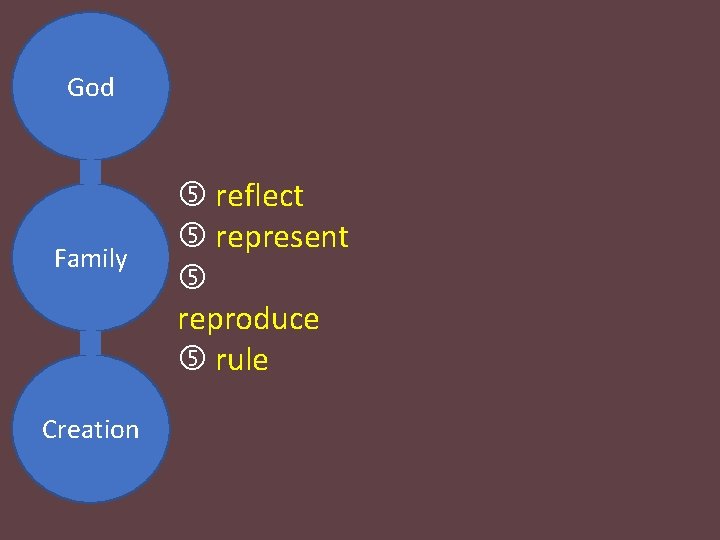 God

Family

Creation

⑤ reflect
⑤ represent
⑤
reproduce
⑤ rule